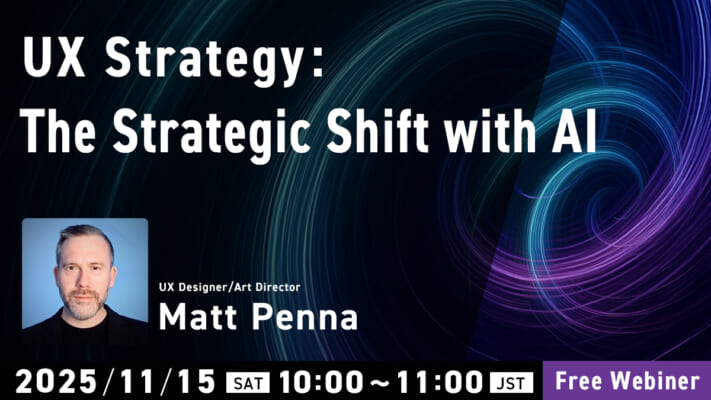 UX Strategy:
The Strategic Shift with AI

UX Designer/Art Director
Matt Penna

2025/11/15 SAT 10:00～11:00 JST Free Webiner